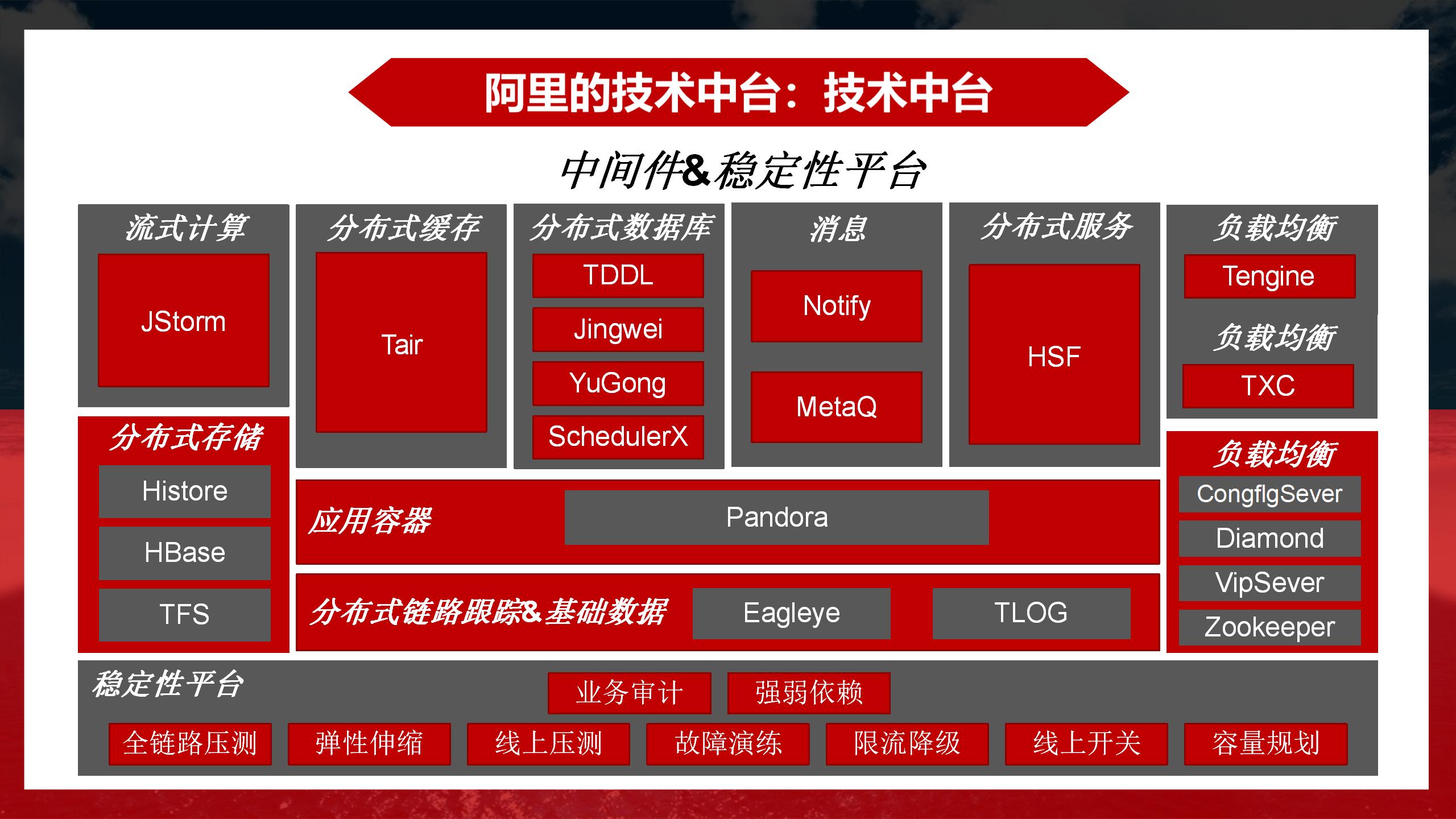 阿里的技术中台：技术中台

中间件&稳定性平台

流式计算
JStorm

分布式缓存
Tair

分布式数据库
TDDL
Jingwei
YuGong
SchedulerX

消息
Notify
MetaQ

分布式服务
HSF

负载均衡
Tengine

负载均衡
TXC

分布式存储
Histore
HBase
TFS

应用容器
Pandora

分布式链路跟踪&基础数据
Eagleye
TLOG

负载均衡
CongflgSever
Diamond
VipSever
Zookeeper

稳定性平台
业务审计
强弱依赖
全链路压测
弹性伸缩
线上压测
故障演练
限流降级
线上开关
容量规划